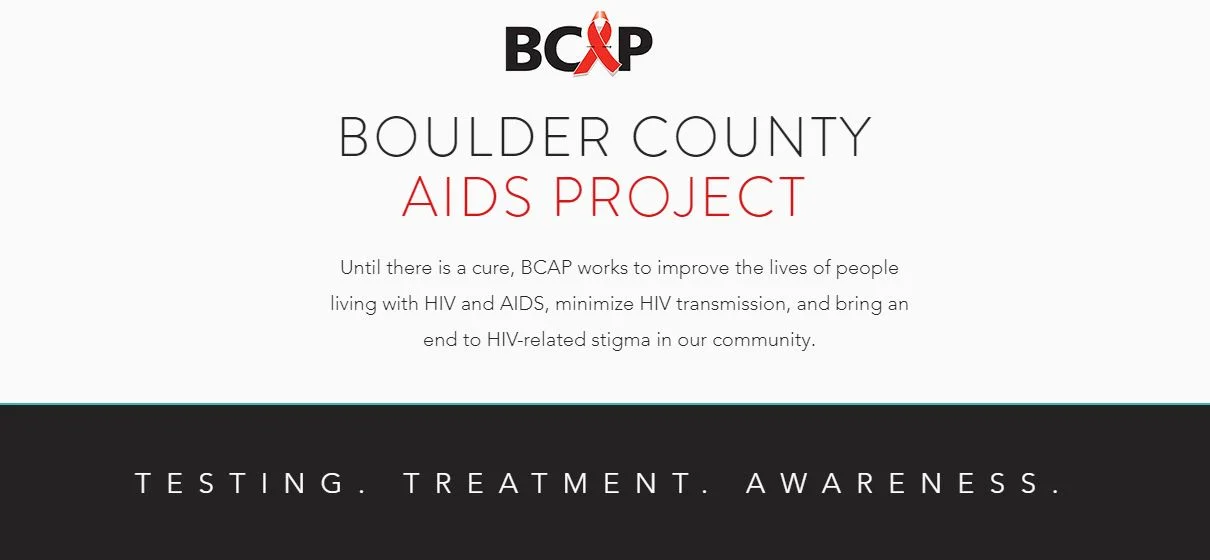 BCAP

BOULDER COUNTY
AIDS PROJECT

Until there is a cure, BCAP works to improve the lives of people living with HIV and AIDS, minimize HIV transmission, and bring an end to HIV-related stigma in our community.

TESTING. TREATMENT. AWARENESS.